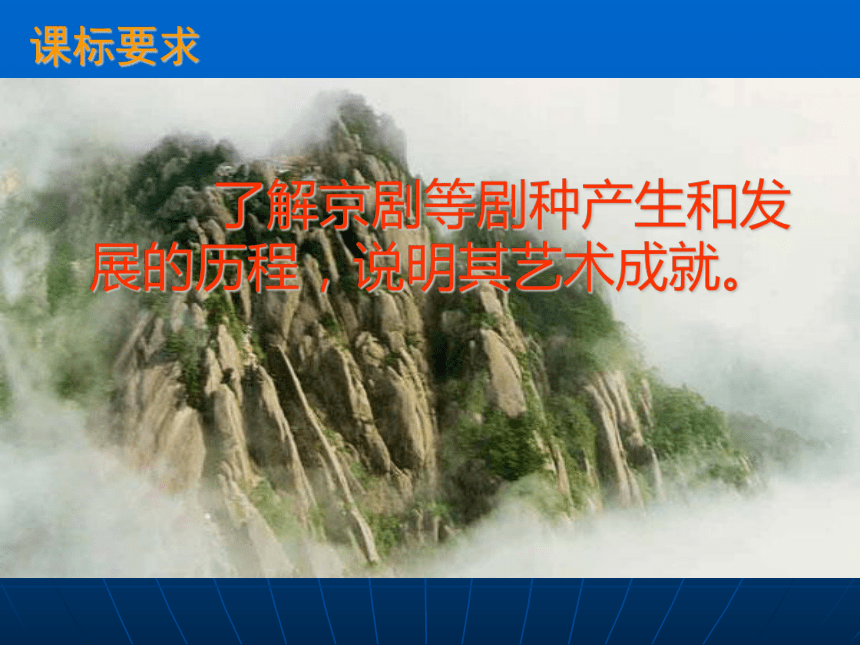 课标要求

了解京剧等剧种产生和发展的历程，说明其艺术成就。